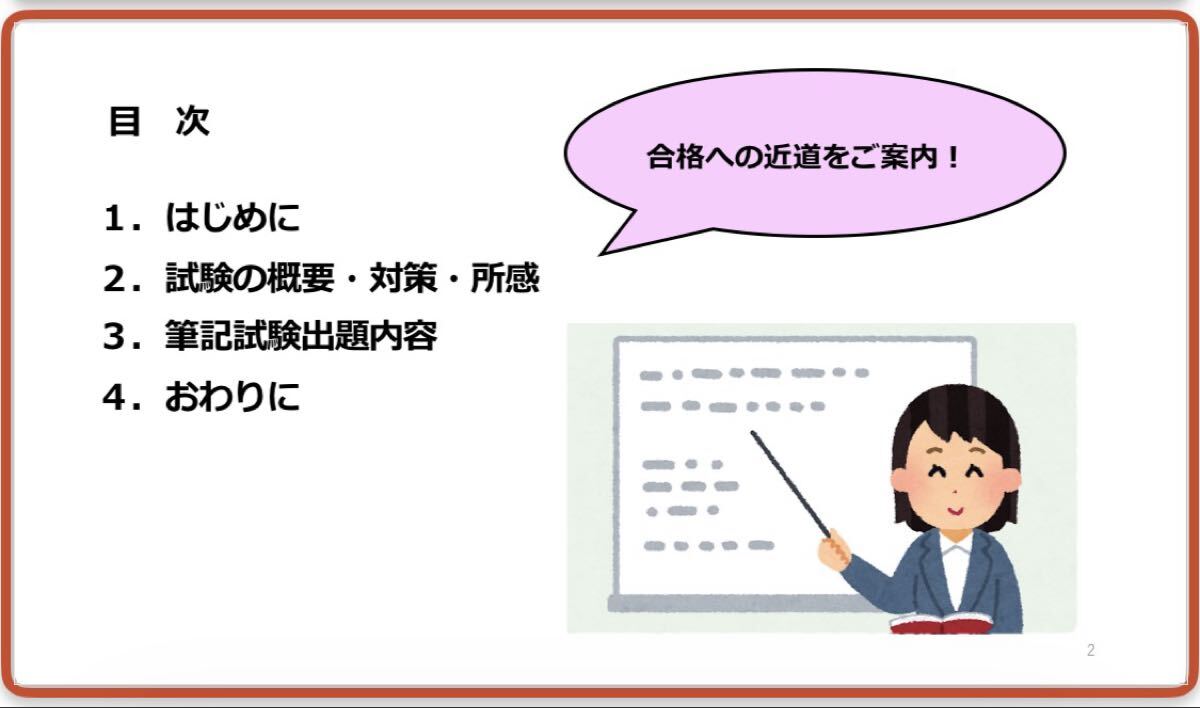 目　次

合格への近道をご案内！

1．はじめに
2．試験の概要・対策・所感
3．筆記試験出題内容
4．おわりに

2